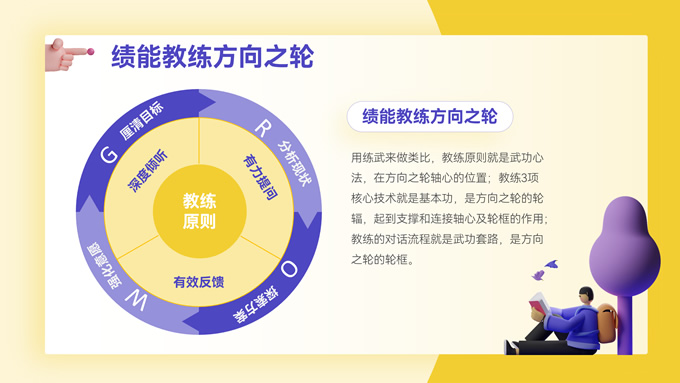 绩能教练方向之轮

G 厘清目标
R 分析现状
O 探索方案
W 强化意愿

深度倾听
有力提问
有效反馈

教练原则

绩能教练方向之轮

用练武来做类比，教练原则就是武功心法，在方向之轮轴心的位置；教练3项核心技术就是基本功，是方向之轮的轮辐，起到支撑和连接轴心及轮框的作用；教练的对话流程就是武功套路，是方向之轮的轮框。